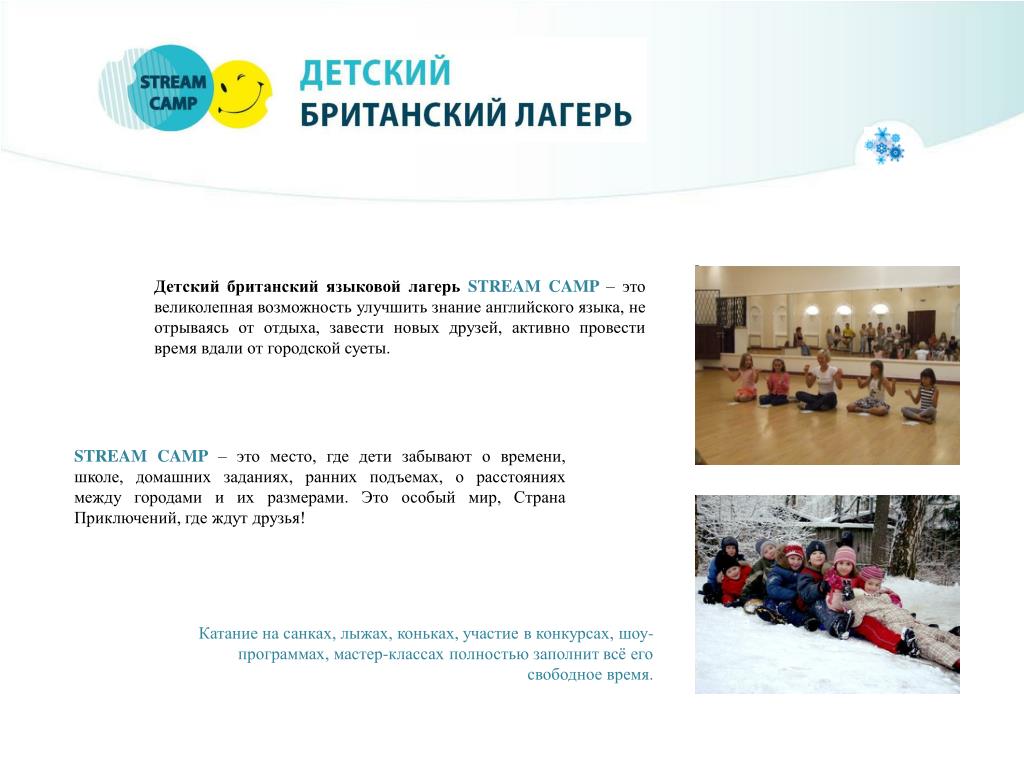 STREAM CAMP

ДЕТСКИЙ
БРИТАНСКИЙ ЛАГЕРЬ

Детский британский языковой лагерь STREAM CAMP – это великолепная возможность улучшить знание английского языка, не отрываясь от отдыха, завести новых друзей, активно провести время вдали от городской суеты.

STREAM CAMP – это место, где дети забывают о времени, школе, домашних заданиях, ранних подъемах, о расстояниях между городами и их размерами. Это особый мир, Страна Приключений, где ждут друзья!

Катание на санках, лыжах, коньках, участие в конкурсах, шоу-программах, мастер-классах полностью заполнит всё его свободное время.